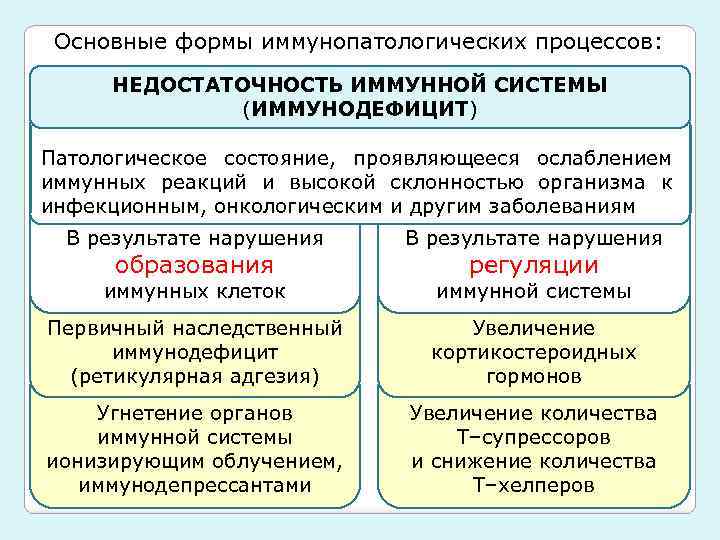 Основные формы иммунопатологических процессов:

НЕДОСТАТОЧНОСТЬ ИММУННОЙ СИСТЕМЫ (ИММУНОДЕФИЦИТ)

Патологическое состояние, проявляющееся ослаблением иммунных реакций и высокой склонностью организма к инфекционным, онкологическим и другим заболеваниям

В результате нарушения образования иммунных клеток

Первичный наследственный иммунодефицит (ретикулярная адгезия)

Угнетение органов иммунной системы ионизирующим облучением, иммунодепрессантами

В результате нарушения регуляции иммунной системы

Увеличение кортикостероидных гормонов

Увеличение количества Т–супрессоров и снижение количества Т–хелперов